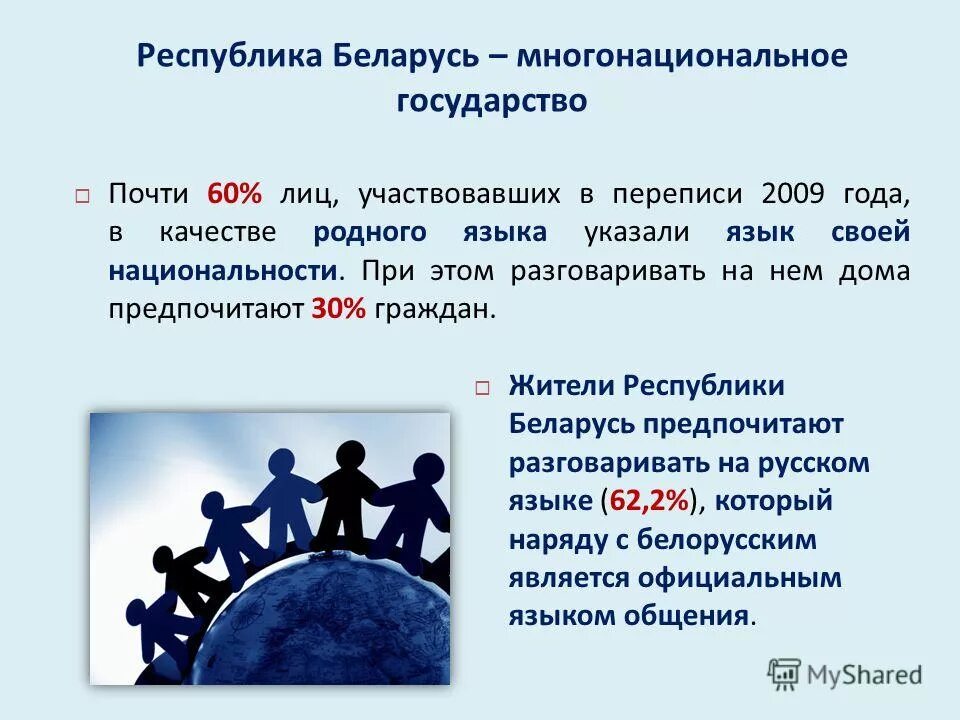 Республика Беларусь – многонациональное государство

□ Почти 60% лиц, участвовавших в переписи 2009 года, в качестве родного языка указали язык своей национальности. При этом разговаривать на нем дома предпочитают 30% граждан.

□ Жители Республики Беларусь предпочитают разговаривать на русском языке (62,2%), который наряду с белорусским является официальным языком общения.

MyShared